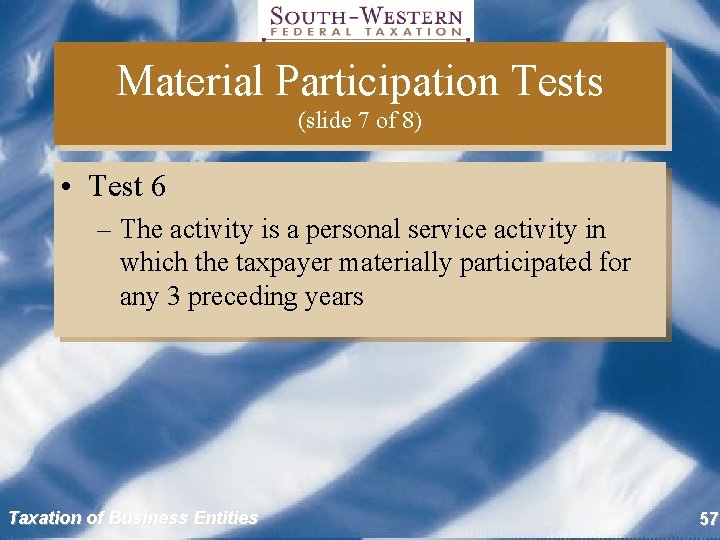 SOUTH-WESTERN
FEDERAL TAXATION

Material Participation Tests
(slide 7 of 8)

• Test 6
– The activity is a personal service activity in which the taxpayer materially participated for any 3 preceding years

Taxation of Business Entities

57